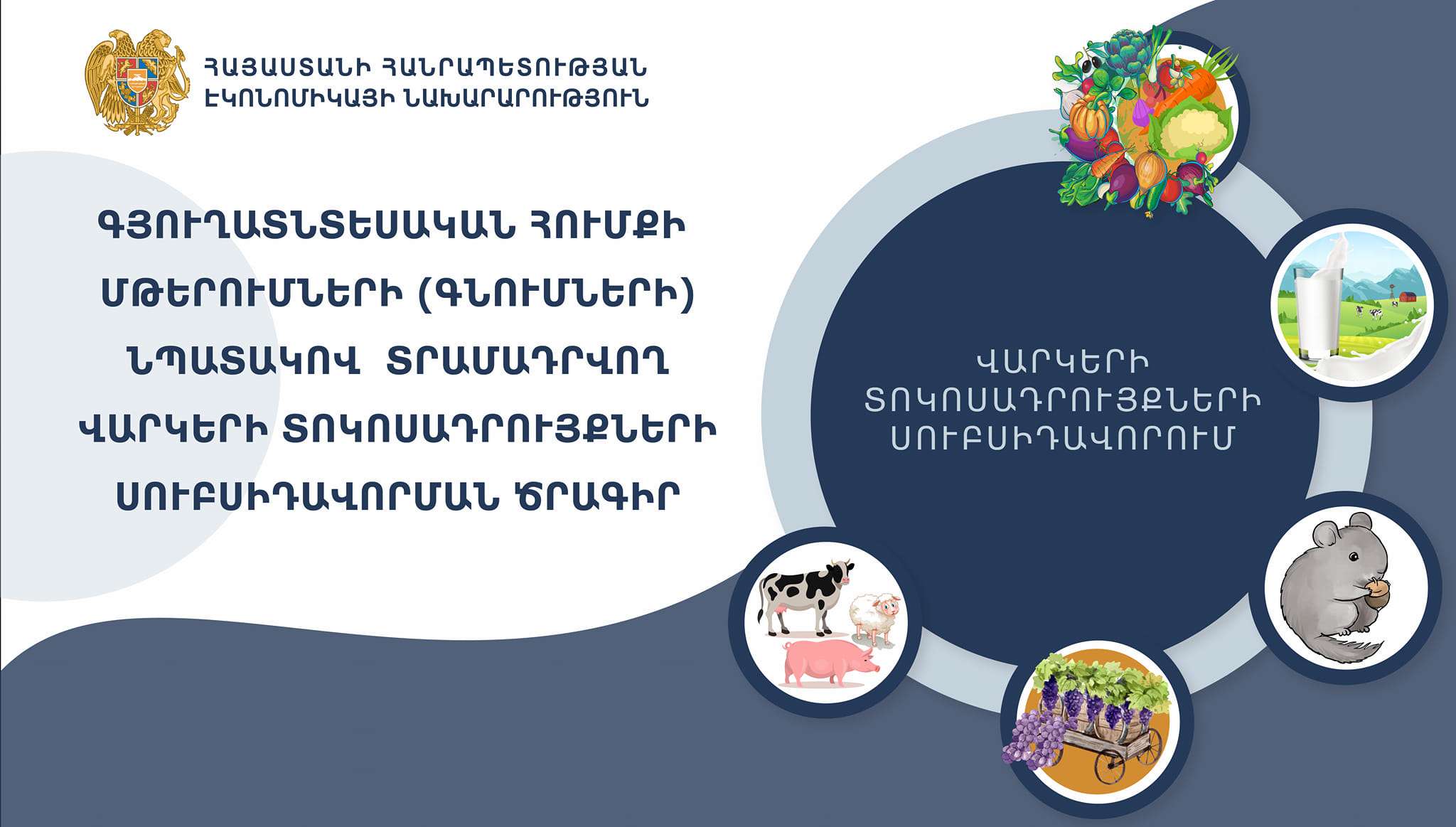 ՀԱՅԱՍՏԱՆԻ ՀԱՆՐԱՊԵՏՈՒԹՅԱՆ
ԷԿՈՆՈՄԻԿԱՅԻ ՆԱԽԱՐԱՐՈՒԹՅՈՒՆ

ԳՅՈՒՂԱՏՆՏԵՍԱԿԱՆ ՀՈՒՄՔԻ ՄԹԵՐՈՒՄՆԵՐԻ (ԳՆՈՒՄՆԵՐԻ) ՆՊԱՏԱԿՈՎ ՏՐԱՄԱԴՐՎՈՂ ՎԱՐԿԵՐԻ ՏՈԿՈՍԱԴՐՈՒՅՔՆԵՐԻ ՍՈՒԲՍԻԴԱՎՈՐՄԱՆ ԾՐԱԳԻՐ

ՎԱՐԿԵՐԻ ՏՈԿՈՍԱԴՐՈՒՅՔՆԵՐԻ ՍՈՒԲՍԻԴԱՎՈՐՈՒՄ